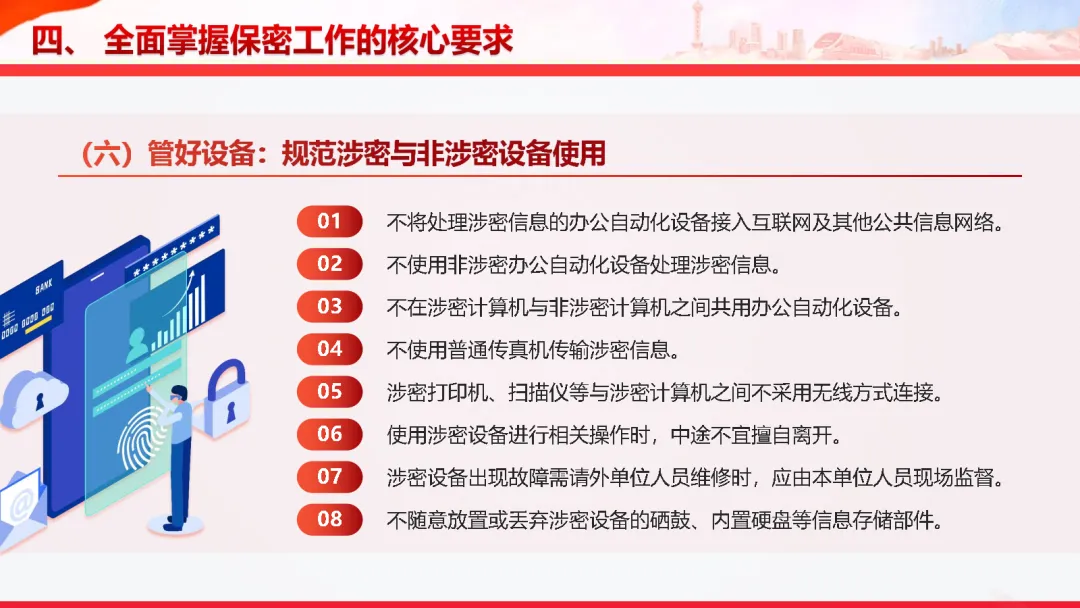 四、 全面掌握保密工作的核心要求

（六）管好设备：规范涉密与非涉密设备使用

BANK

01 不将处理涉密信息的办公自动化设备接入互联网及其他公共信息网络。

02 不使用非涉密办公自动化设备处理涉密信息。

03 不在涉密计算机与非涉密计算机之间共用办公自动化设备。

04 不使用普通传真机传输涉密信息。

05 涉密打印机、扫描仪等与涉密计算机之间不采用无线方式连接。

06 使用涉密设备进行相关操作时，中途不宜擅自离开。

07 涉密设备出现故障需请外单位人员维修时，应由本单位人员现场监督。

08 不随意放置或丢弃涉密设备的硒鼓、内置硬盘等信息存储部件。